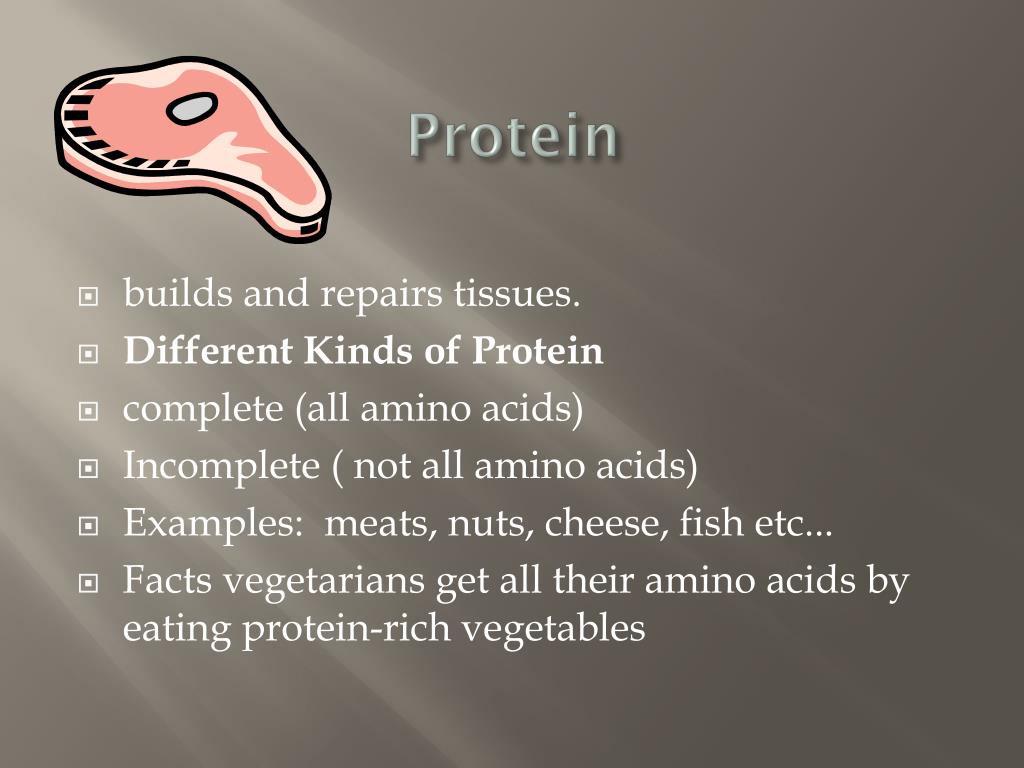 Protein

builds and repairs tissues.
Different Kinds of Protein
complete (all amino acids)
Incomplete ( not all amino acids)
Examples:  meats, nuts, cheese, fish etc...
Facts vegetarians get all their amino acids by eating protein-rich vegetables